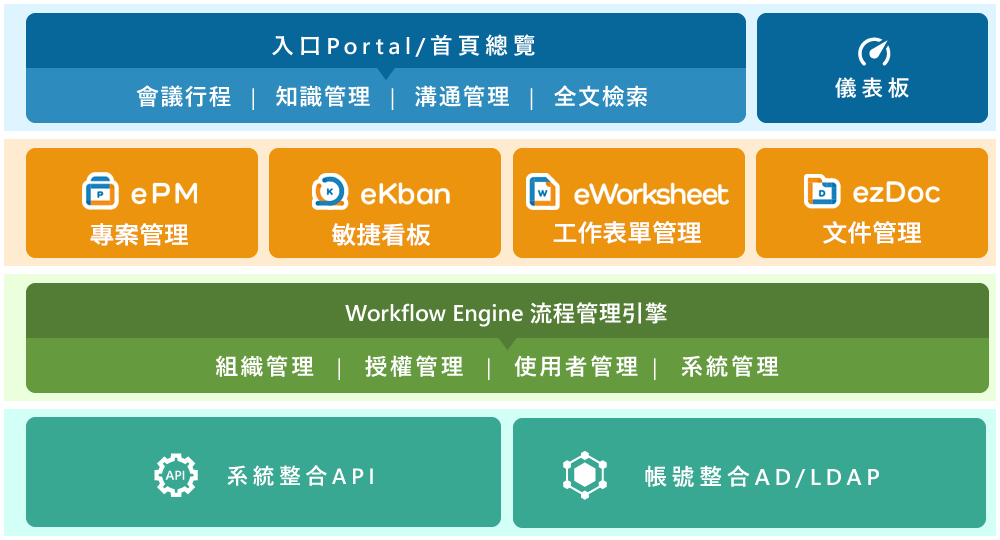 入口Portal/首頁總覽

會議行程 | 知識管理 | 溝通管理 | 全文檢索

儀表板

P ePM
專案管理

K eKban
敏捷看板

W eWorksheet
工作表單管理

D ezDoc
文件管理

Workflow Engine 流程管理引擎

組織管理 | 授權管理 | 使用者管理 | 系統管理

API 系統整合API

帳號整合AD/LDAP